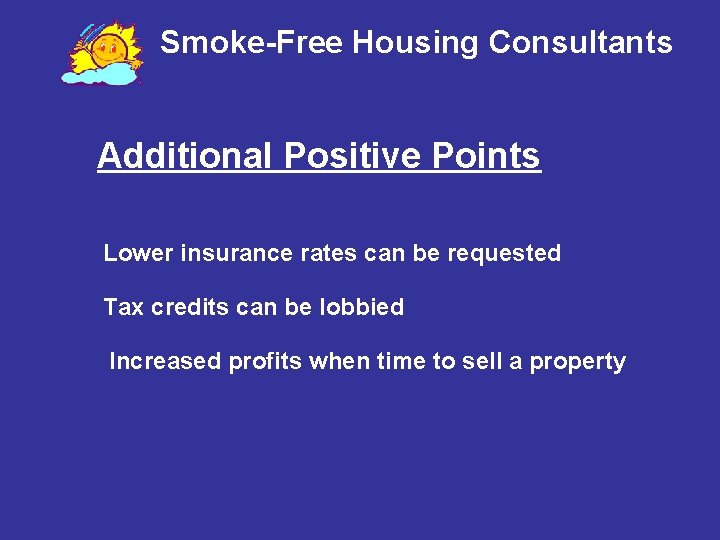 Smoke-Free Housing Consultants

Additional Positive Points

Lower insurance rates can be requested

Tax credits can be lobbied

Increased profits when time to sell a property